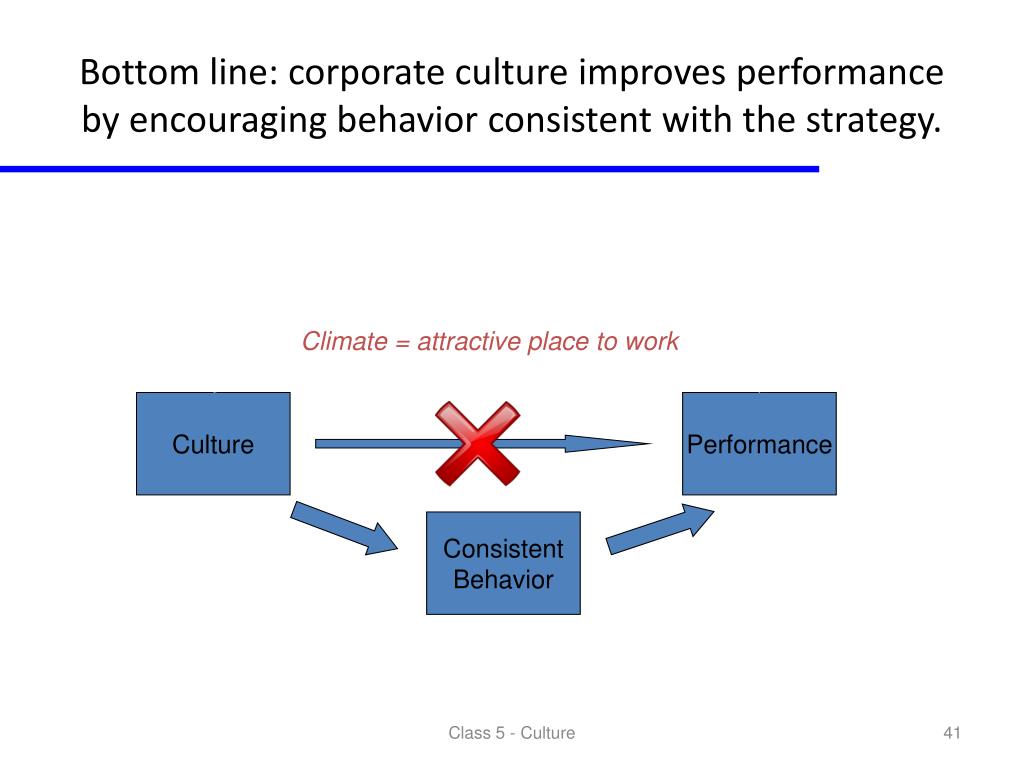 Bottom line: corporate culture improves performance by encouraging behavior consistent with the strategy.

Climate = attractive place to work

Culture

Performance

Consistent Behavior

Class 5 - Culture

41